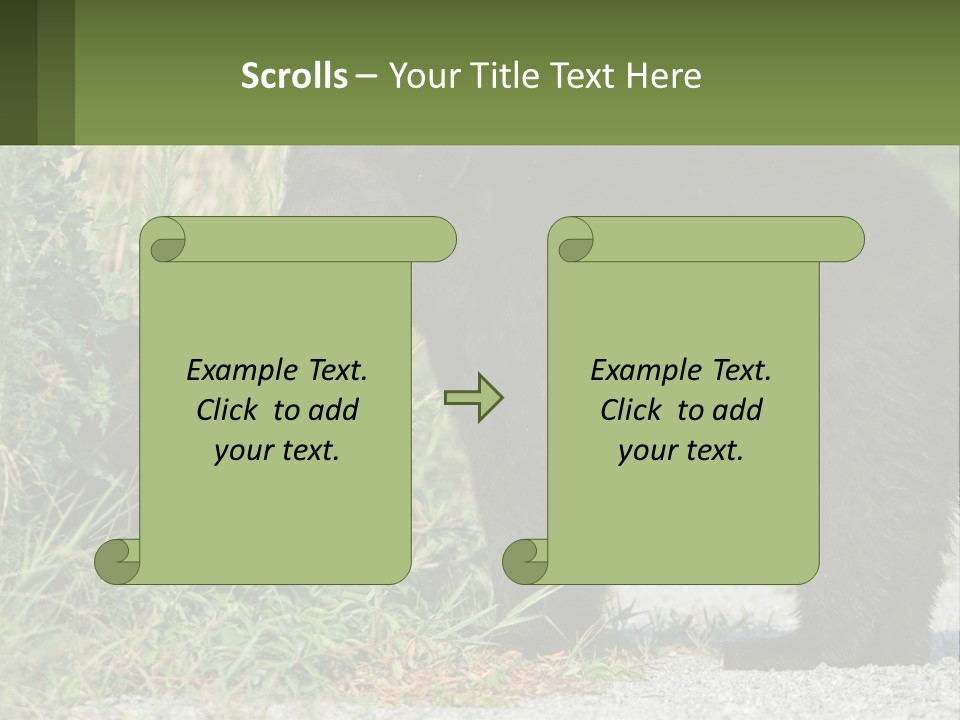 Scrolls – Your Title Text Here

Example Text. Click to add your text.

Example Text. Click to add your text.